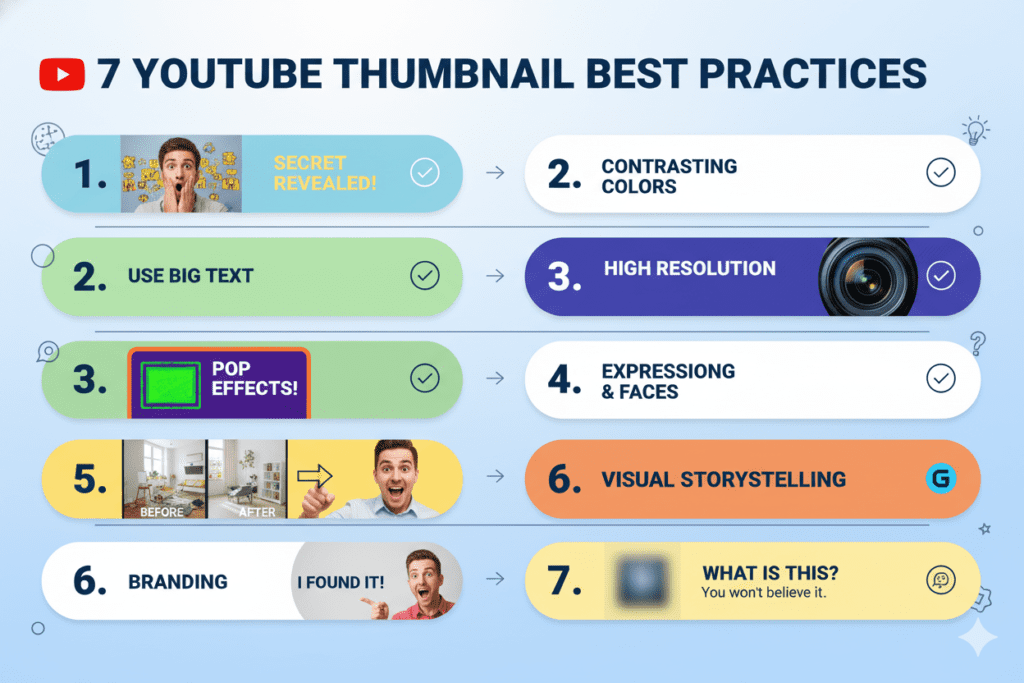 7 YOUTUBE THUMBNAIL BEST PRACTICES

1. SECRET REVEALED!

2. CONTRASTING COLORS

2. USE BIG TEXT

3. HIGH RESOLUTION

3. POP EFFECTS!

4. EXPRESSIONG & FACES

5. BEFORE AFTER

6. VISUAL STORYSTELLING

G

6. BRANDING I FOUND IT!

7. WHAT IS THIS? You won't believe it.